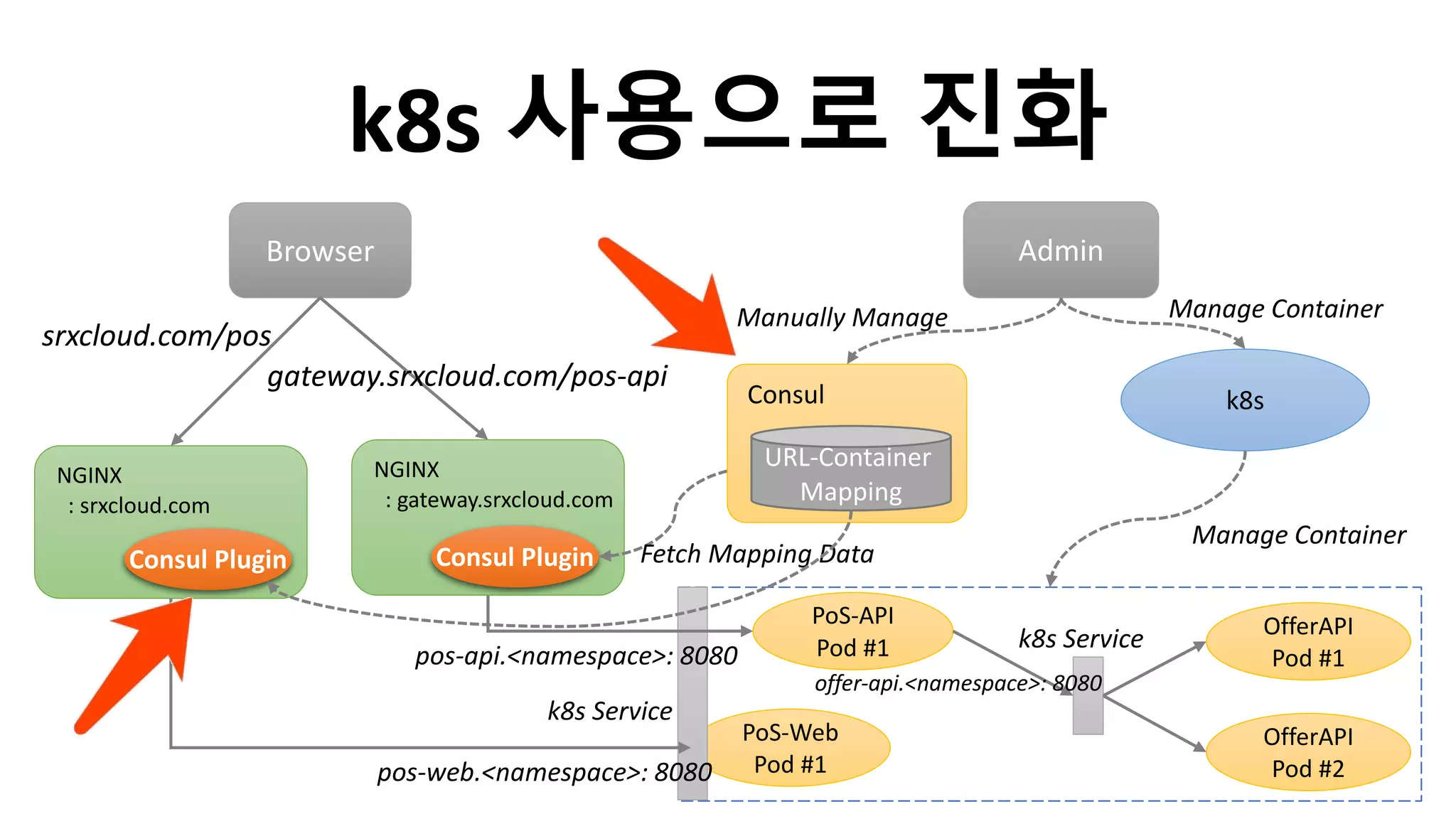 k8s 사용으로 진화

Browser

Admin

srxcloud.com/pos

gateway.srxcloud.com/pos-api

Manually Manage

Manage Container

Consul

URL-Container Mapping

k8s

NGINX
: srxcloud.com

Consul Plugin

NGINX
: gateway.srxcloud.com

Consul Plugin

Fetch Mapping Data

Manage Container

PoS-API
Pod #1

k8s Service

OfferAPI
Pod #1

pos-api.<namespace>: 8080

offer-api.<namespace>: 8080

k8s Service

PoS-Web
Pod #1

OfferAPI
Pod #2

pos-web.<namespace>: 8080